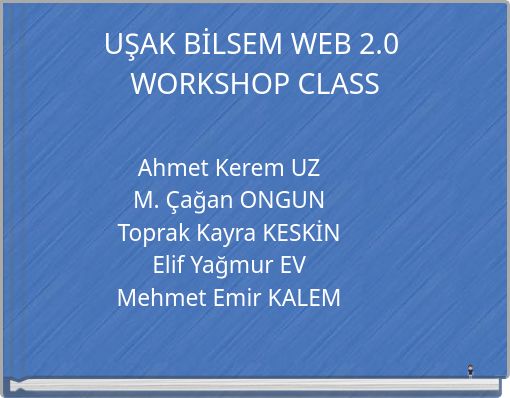 UŞAK BİLSEM WEB 2.0 WORKSHOP CLASS

Ahmet Kerem UZ
M. Çağan ONGUN
Toprak Kayra KESKİN
Elif Yağmur EV
Mehmet Emir KALEM